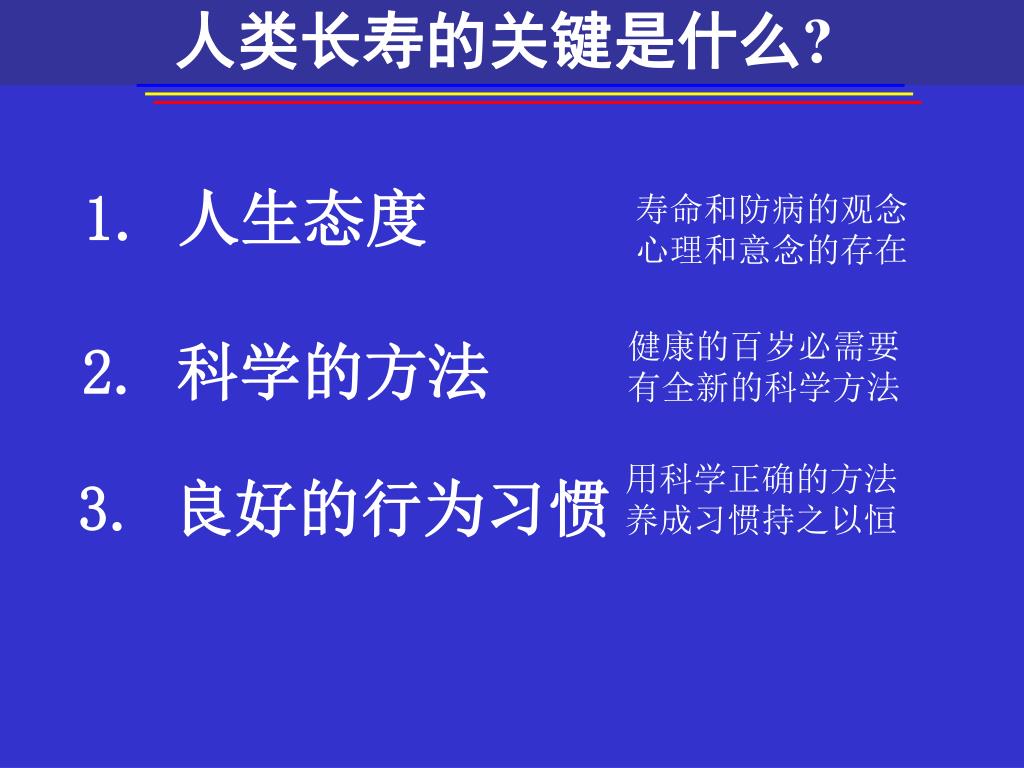 人类长寿的关键是什么?

1. 人生态度

寿命和防病的观念
心理和意念的存在

2. 科学的方法

健康的百岁必需要
有全新的科学方法

3. 良好的行为习惯

用科学正确的方法
养成习惯持之以恒